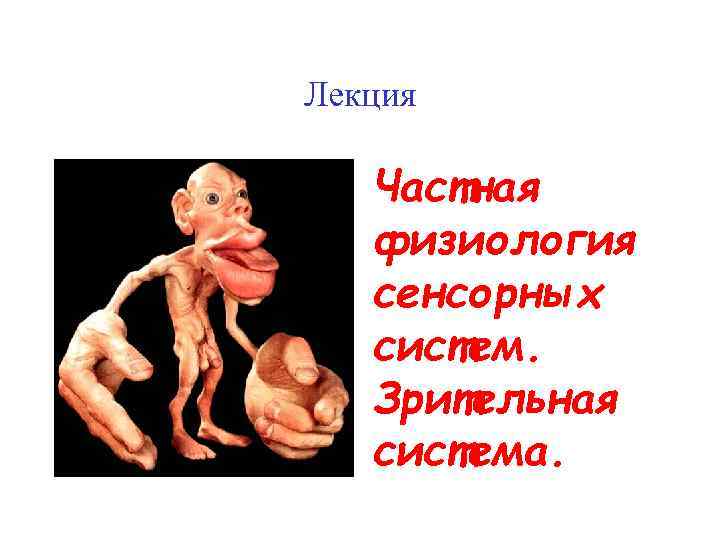 Лекция

Частная физиология сенсорных систем. Зрительная система.